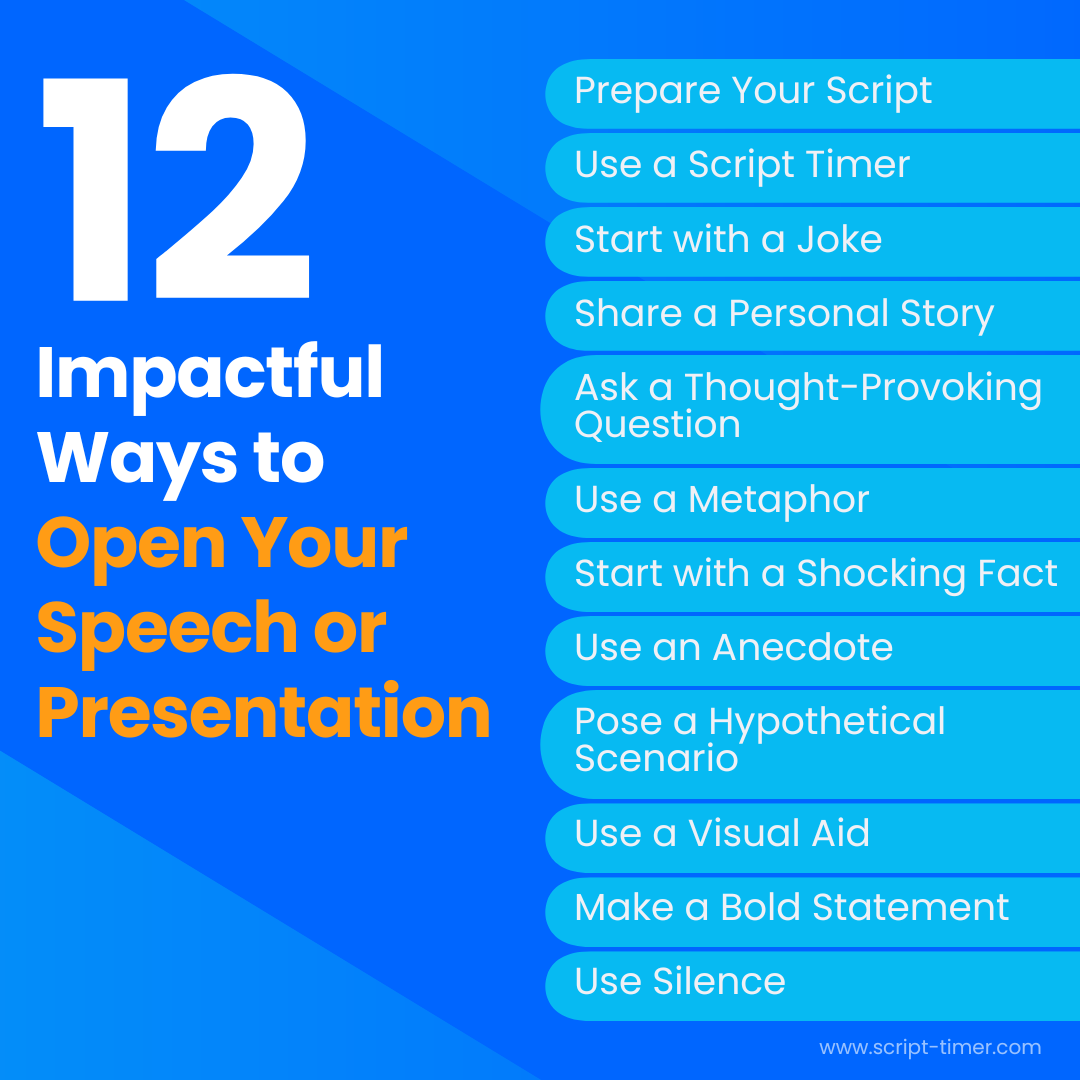 12 Impactful Ways to Open Your Speech or Presentation

Prepare Your Script

Use a Script Timer

Start with a Joke

Share a Personal Story

Ask a Thought-Provoking Question

Use a Metaphor

Start with a Shocking Fact

Use an Anecdote

Pose a Hypothetical Scenario

Use a Visual Aid

Make a Bold Statement

Use Silence

www.script-timer.com